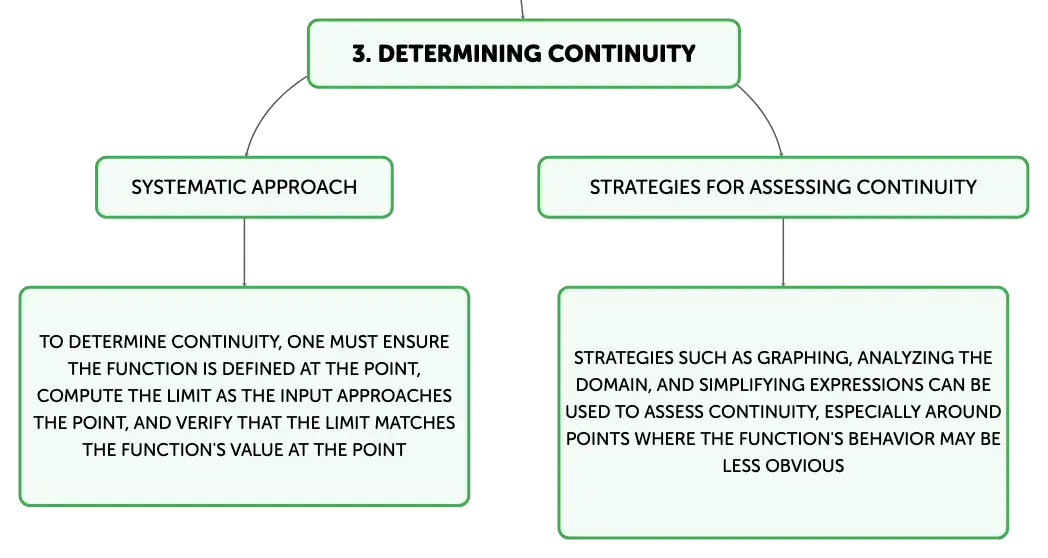 3. DETERMINING CONTINUITY

SYSTEMATIC APPROACH

TO DETERMINE CONTINUITY, ONE MUST ENSURE THE FUNCTION IS DEFINED AT THE POINT, COMPUTE THE LIMIT AS THE INPUT APPROACHES THE POINT, AND VERIFY THAT THE LIMIT MATCHES THE FUNCTION'S VALUE AT THE POINT

STRATEGIES FOR ASSESSING CONTINUITY

STRATEGIES SUCH AS GRAPHING, ANALYZING THE DOMAIN, AND SIMPLIFYING EXPRESSIONS CAN BE USED TO ASSESS CONTINUITY, ESPECIALLY AROUND POINTS WHERE THE FUNCTION'S BEHAVIOR MAY BE LESS OBVIOUS